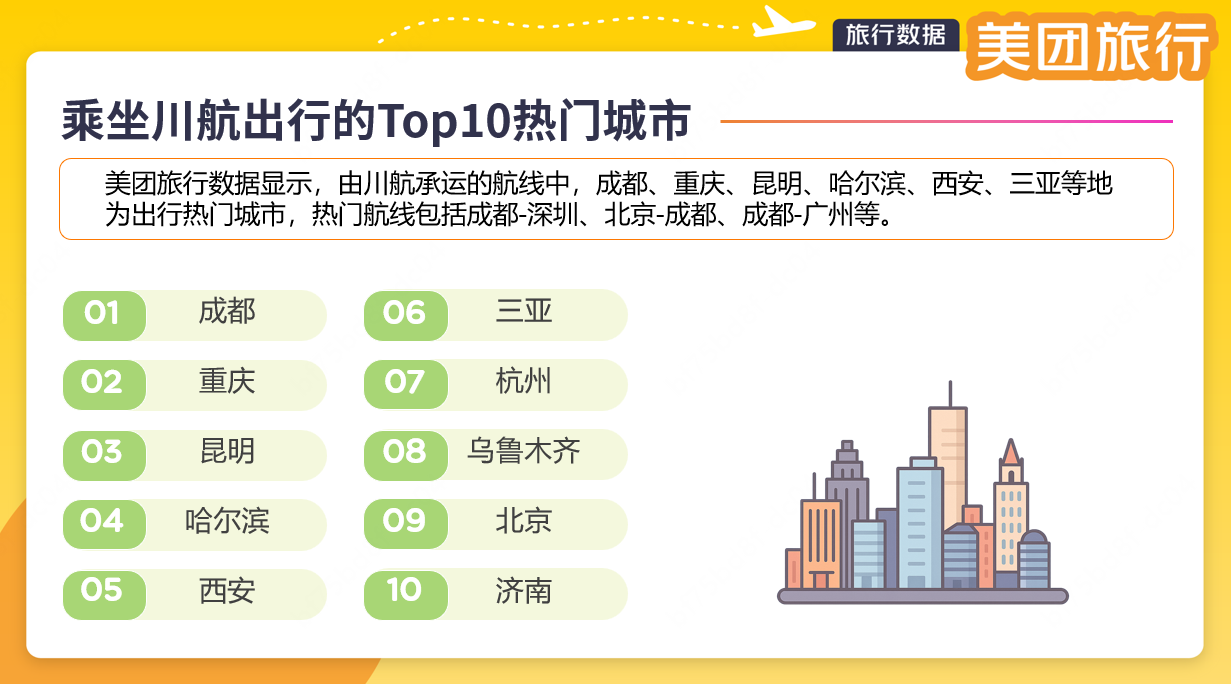 旅行数据 美团旅行

乘坐川航出行的Top10热门城市

美团旅行数据显示，由川航承运的航线中，成都、重庆、昆明、哈尔滨、西安、三亚等地为出行热门城市，热门航线包括成都-深圳、北京-成都、成都-广州等。

01 成都
02 重庆
03 昆明
04 哈尔滨
05 西安

06 三亚
07 杭州
08 乌鲁木齐
09 北京
10 济南